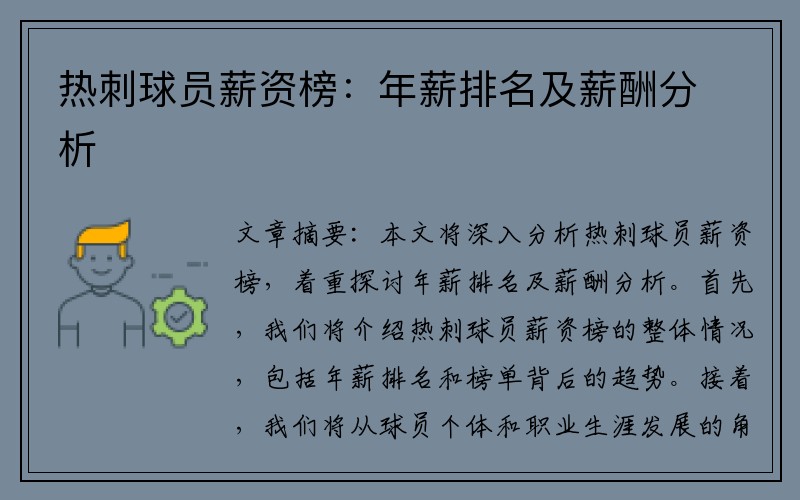 热刺球员薪资榜：年薪排名及薪酬分析

文章摘要：本文将深入分析热刺球员薪资榜，着重探讨年薪排名及薪酬分析。首先，我们将介绍热刺球员薪资榜的整体情况，包括年薪排名和榜单背后的趋势。接着，我们将从球员个体和职业生涯发展的角